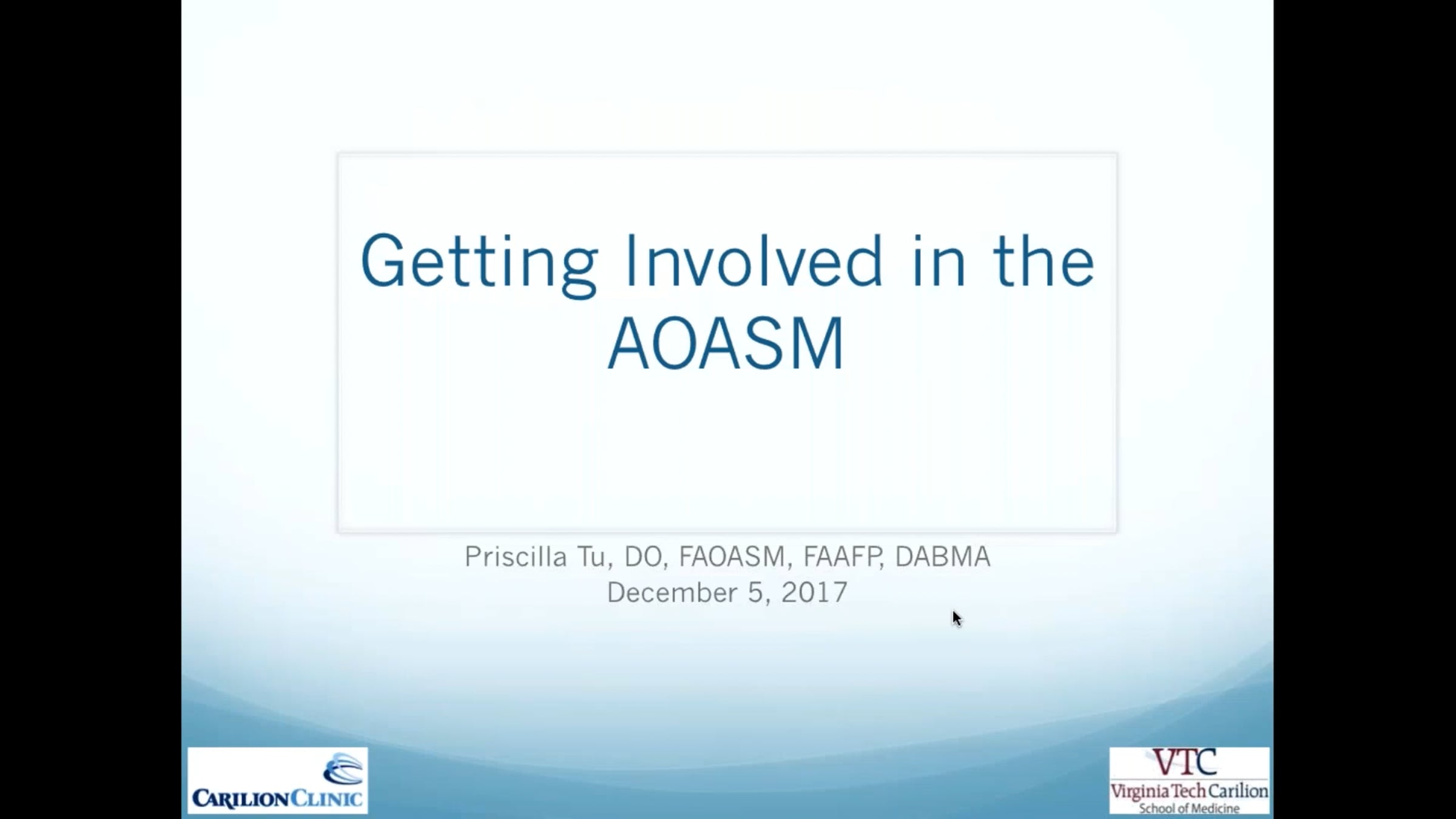 Getting Involved in the AOASM

Priscilla Tu, DO, FAOASM, FAAFP, DABMA
December 5, 2017

CARILIONCLINIC

VTC
Virginia Tech Carilion
School of Medicine